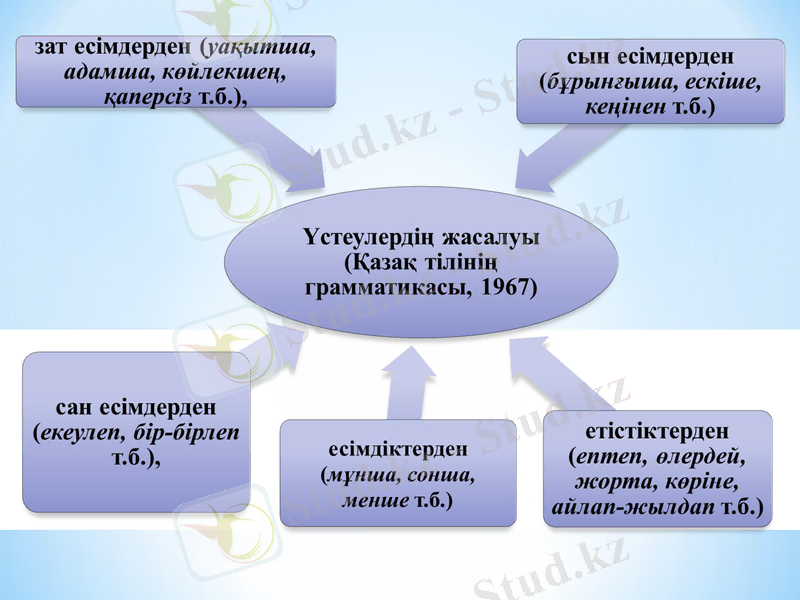 зат есімдерден (уақытша, адамша, көйлекшең, қаперсіз т.б.),

сын есімдерден (бұрынғыша, ескіше, кеңінен т.б.)

Үстеулердің жасалуы (Қазақ тілінің грамматикасы, 1967)

сан есімдерден (екеулеп, бір-бірлеп т.б.),

есімдіктерден (мұнша, сонша, менше т.б.)

етістіктерден (ептеп, өлердей, жорта, көріне, айлап-жылдап т.б.)

Stud.kz - Stud.kz

Stud.kz

Stud.kz

Stud.kz

Stud.kz